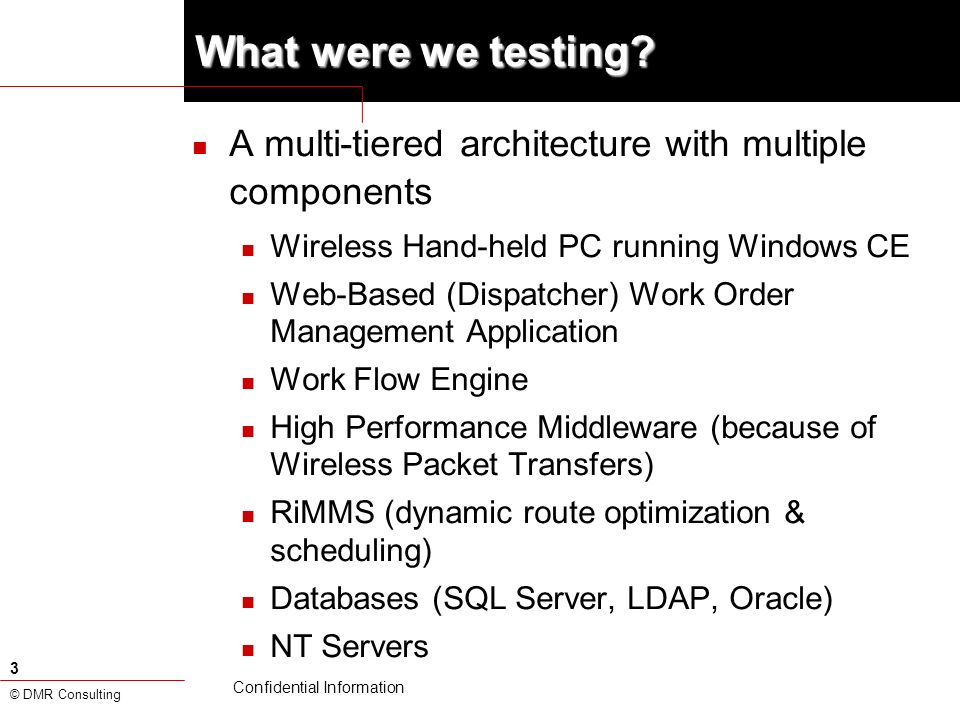 What were we testing?

A multi-tiered architecture with multiple components

Wireless Hand-held PC running Windows CE

Web-Based (Dispatcher) Work Order Management Application

Work Flow Engine

High Performance Middleware (because of Wireless Packet Transfers)

RiMMS (dynamic route optimization & scheduling)

Databases (SQL Server, LDAP, Oracle)

NT Servers

3

© DMR Consulting

Confidential Information